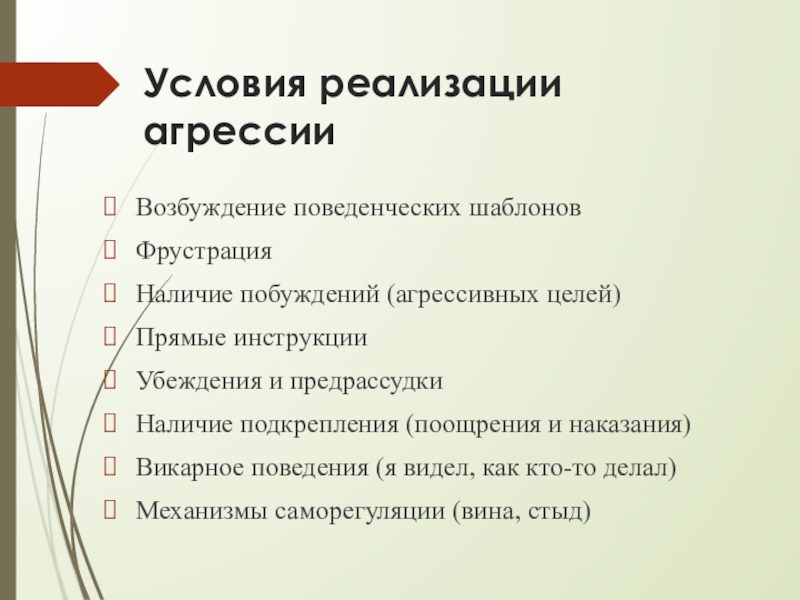 Условия реализации агрессии

Возбуждение поведенческих шаблонов

Фрустрация

Наличие побуждений (агрессивных целей)

Прямые инструкции

Убеждения и предрассудки

Наличие подкрепления (поощрения и наказания)

Викарное поведения (я видел, как кто-то делал)

Механизмы саморегуляции (вина, стыд)